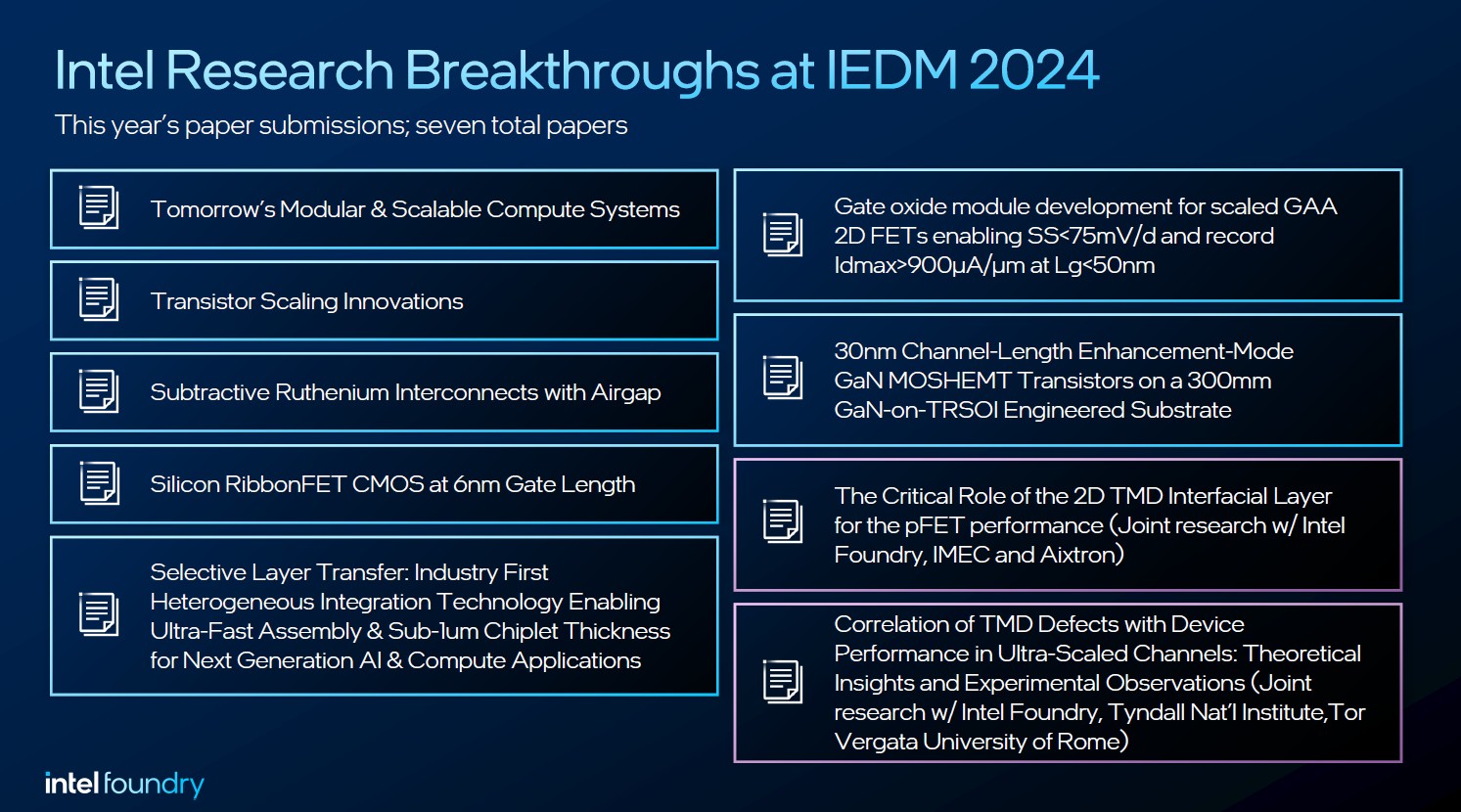 Intel Research Breakthroughs at IEDM 2024

This year's paper submissions; seven total papers

Tomorrow's Modular & Scalable Compute Systems

Transistor Scaling Innovations

Subtractive Ruthenium Interconnects with Airgap

Silicon RibbonFET CMOS at 6nm Gate Length

Selective Layer Transfer: Industry First Heterogeneous Integration Technology Enabling Ultra-Fast Assembly & Sub-1um Chiplet Thickness for Next Generation AI & Compute Applications

Gate oxide module development for scaled GAA 2D FETs enabling SS<75mV/d and record Idmax>900µA/µm at Lg<50nm

30nm Channel-Length Enhancement-Mode GaN MOSHEMT Transistors on a 300mm GaN-on-TRSOI Engineered Substrate

The Critical Role of the 2D TMD Interfacial Layer for the pFET performance (Joint research w/ Intel Foundry, IMEC and Aixtron)

Correlation of TMD Defects with Device Performance in Ultra-Scaled Channels: Theoretical Insights and Experimental Observations (Joint research w/ Intel Foundry, Tyndall Nat'l Institute,Tor Vergata University of Rome)

intel foundry